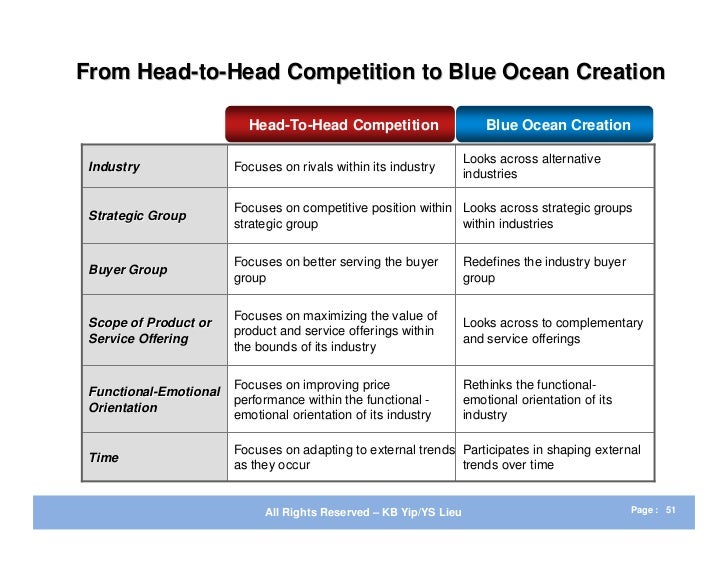 From Head-to-Head Competition to Blue Ocean Creation

| | Head-To-Head Competition | Blue Ocean Creation |
|---|---|---|
| Industry | Focuses on rivals within its industry | Looks across alternative industries |
| Strategic Group | Focuses on competitive position within strategic group | Looks across strategic groups within industries |
| Buyer Group | Focuses on better serving the buyer group | Redefines the industry buyer group |
| Scope of Product or Service Offering | Focuses on maximizing the value of product and service offerings within the bounds of its industry | Looks across to complementary and service offerings |
| Functional-Emotional Orientation | Focuses on improving price performance within the functional - emotional orientation of its industry | Rethinks the functional-emotional orientation of its industry |
| Time | Focuses on adapting to external trends as they occur | Participates in shaping external trends over time |

All Rights Reserved – KB Yip/YS Lieu

Page : 51